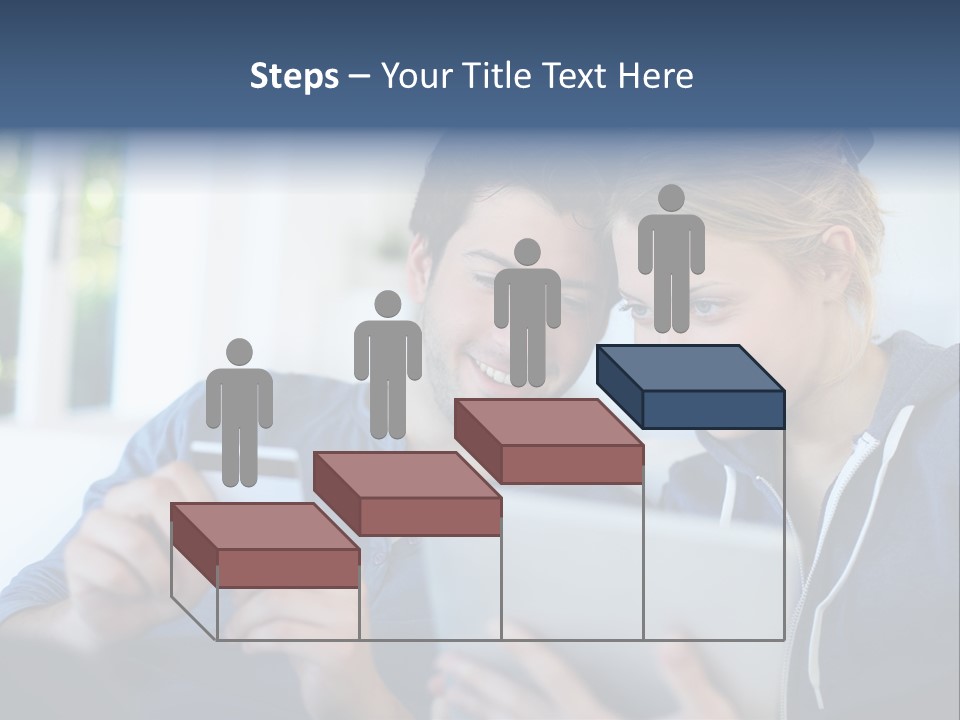 Steps – Your Title Text Here